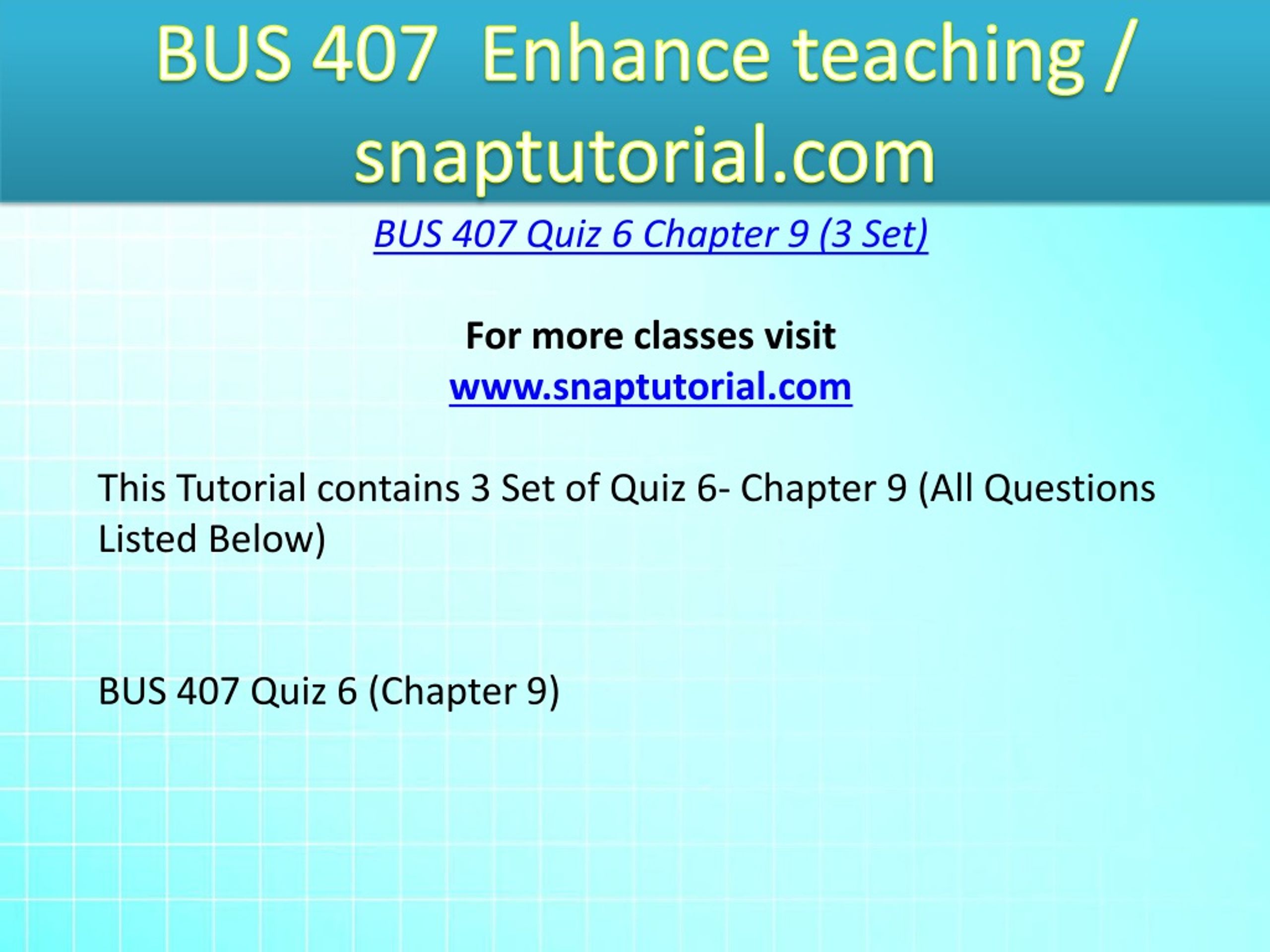 BUS 407 Enhance teaching / snaptutorial.com

BUS 407 Quiz 6 Chapter 9 (3 Set)

For more classes visit
www.snaptutorial.com

This Tutorial contains 3 Set of Quiz 6- Chapter 9 (All Questions Listed Below)

BUS 407 Quiz 6 (Chapter 9)